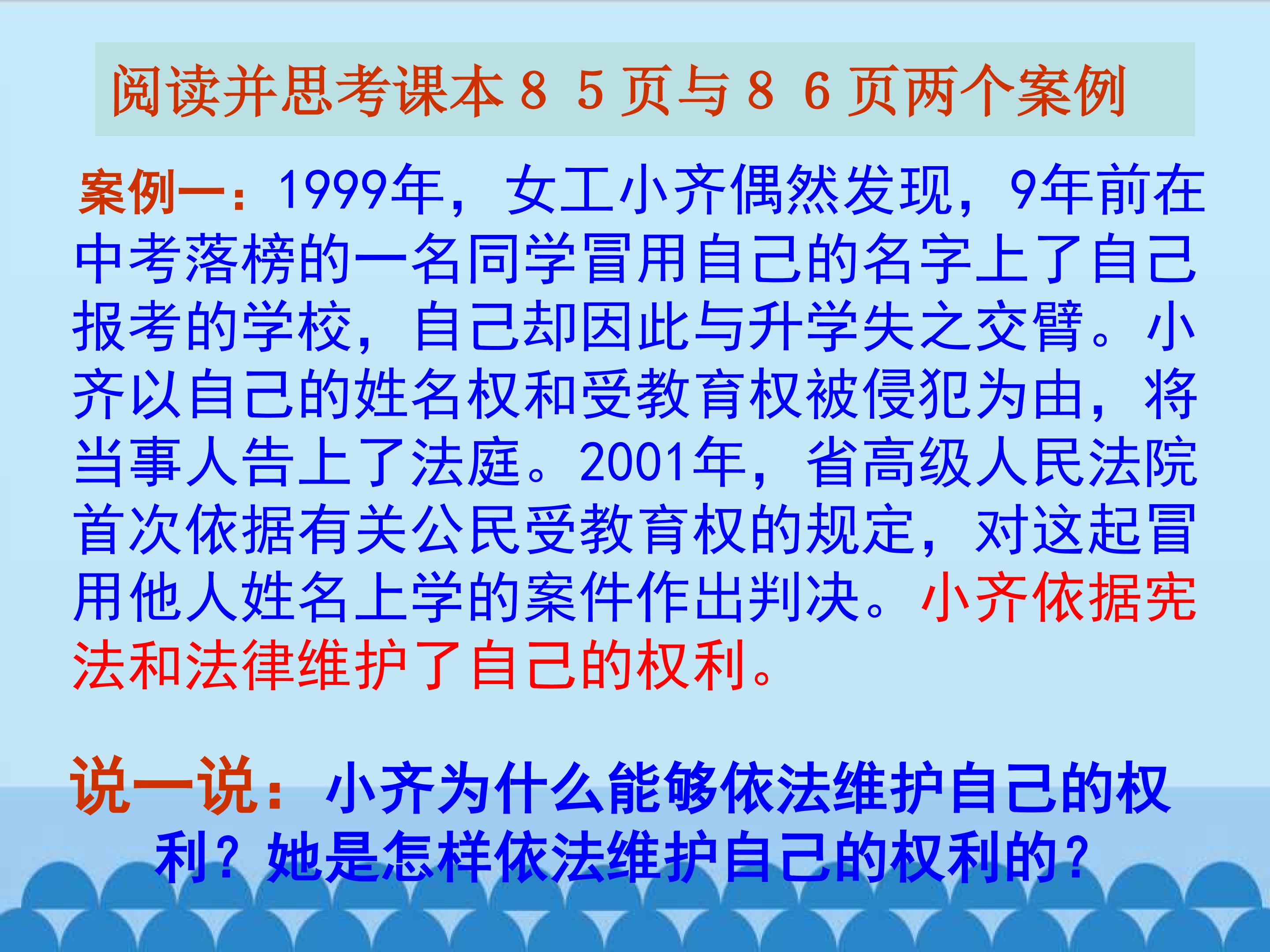 阅读并思考课本８５页与８６页两个案例

案例一：1999年，女工小齐偶然发现，9年前在中考落榜的一名同学冒用自己的名字上了自己报考的学校，自己却因此与升学失之交臂。小齐以自己的姓名权和受教育权被侵犯为由，将当事人告上了法庭。2001年，省高级人民法院首次依据有关公民受教育权的规定，对这起冒用他人姓名上学的案件作出判决。小齐依据宪法和法律维护了自己的权利。

说一说：小齐为什么能够依法维护自己的权利？她是怎样依法维护自己的权利的？